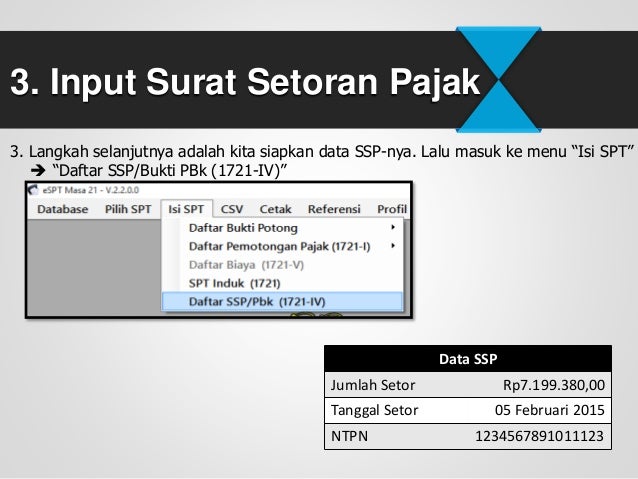 3. Input Surat Setoran Pajak

3. Langkah selanjutnya adalah kita siapkan data SSP-nya. Lalu masuk ke menu “Isi SPT” ➔ “Daftar SSP/Bukti PBk (1721-IV)”

eSPT Masa 21 - V.2.2.0.0

Database Pilih SPT Isi SPT CSV Cetak Referensi Profil

Daftar Bukti Potong
Daftar Pemotongan Pajak (1721-I)
Daftar Biaya (1721-V)
SPT Induk (1721)
Daftar SSP/Pbk (1721-IV)

| Data SSP | |
|---|---|
| Jumlah Setor | Rp7.199.380,00 |
| Tanggal Setor | 05 Februari 2015 |
| NTPN | 1234567891011123 |